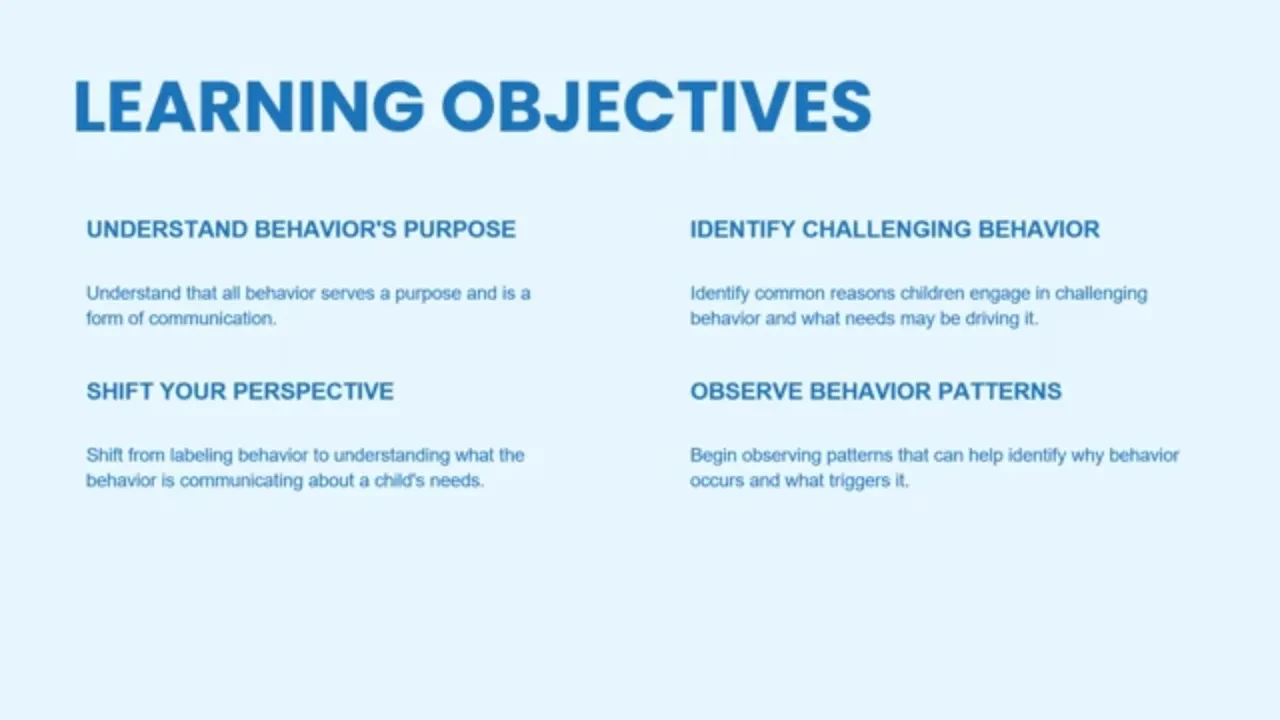 LEARNING OBJECTIVES

UNDERSTAND BEHAVIOR'S PURPOSE

Understand that all behavior serves a purpose and is a form of communication.

SHIFT YOUR PERSPECTIVE

Shift from labeling behavior to understanding what the behavior is communicating about a child's needs.

IDENTIFY CHALLENGING BEHAVIOR

Identify common reasons children engage in challenging behavior and what needs may be driving it.

OBSERVE BEHAVIOR PATTERNS

Begin observing patterns that can help identify why behavior occurs and what triggers it.